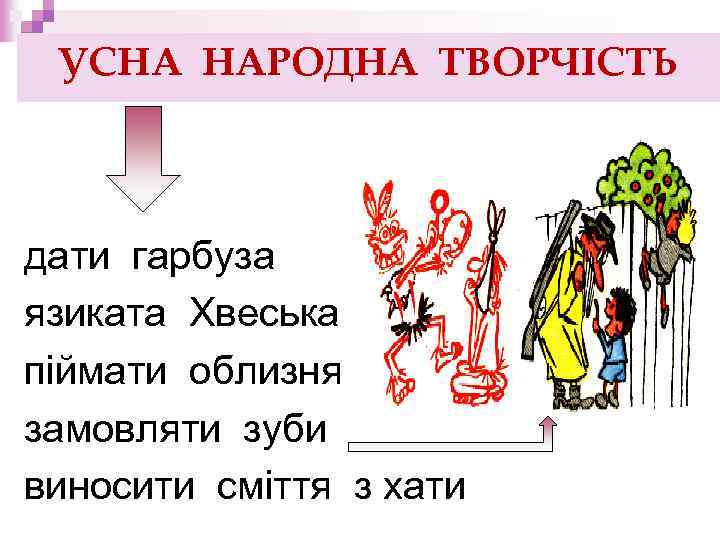 УСНА НАРОДНА ТВОРЧІСТЬ

дати гарбуза
язиката Хвеська
піймати облизня
замовляти зуби
виносити сміття з хати